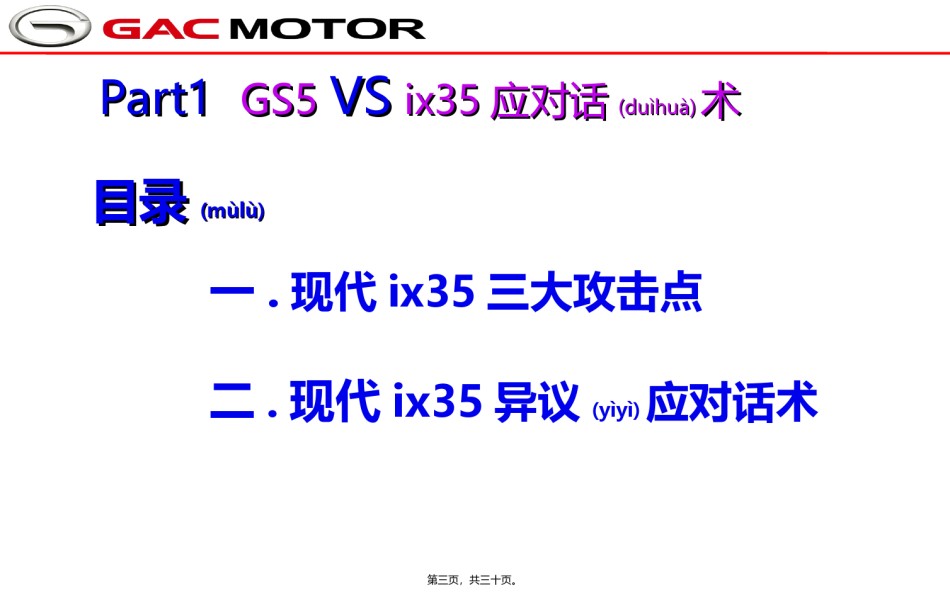 GAC MOTOR

Part1 GS5 VS ix35 应对话 (duìhuà) 术

目录 (mùlù)

一 . 现代 ix35 三大攻击点

二 . 现代 ix35 异议 (yìyì) 应对话术

第三页，共三十页。